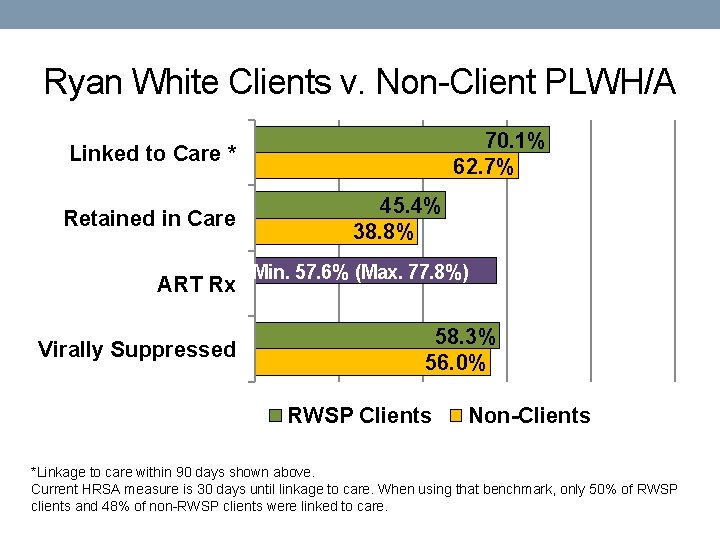 Ryan White Clients v. Non-Client PLWH/A

Linked to Care *
70.1%
62.7%

Retained in Care
45.4%
38.8%

ART Rx
Min. 57.6% (Max. 77.8%)

Virally Suppressed
58.3%
56.0%

RWSP Clients
Non-Clients

*Linkage to care within 90 days shown above.
Current HRSA measure is 30 days until linkage to care. When using that benchmark, only 50% of RWSP clients and 48% of non-RWSP clients were linked to care.